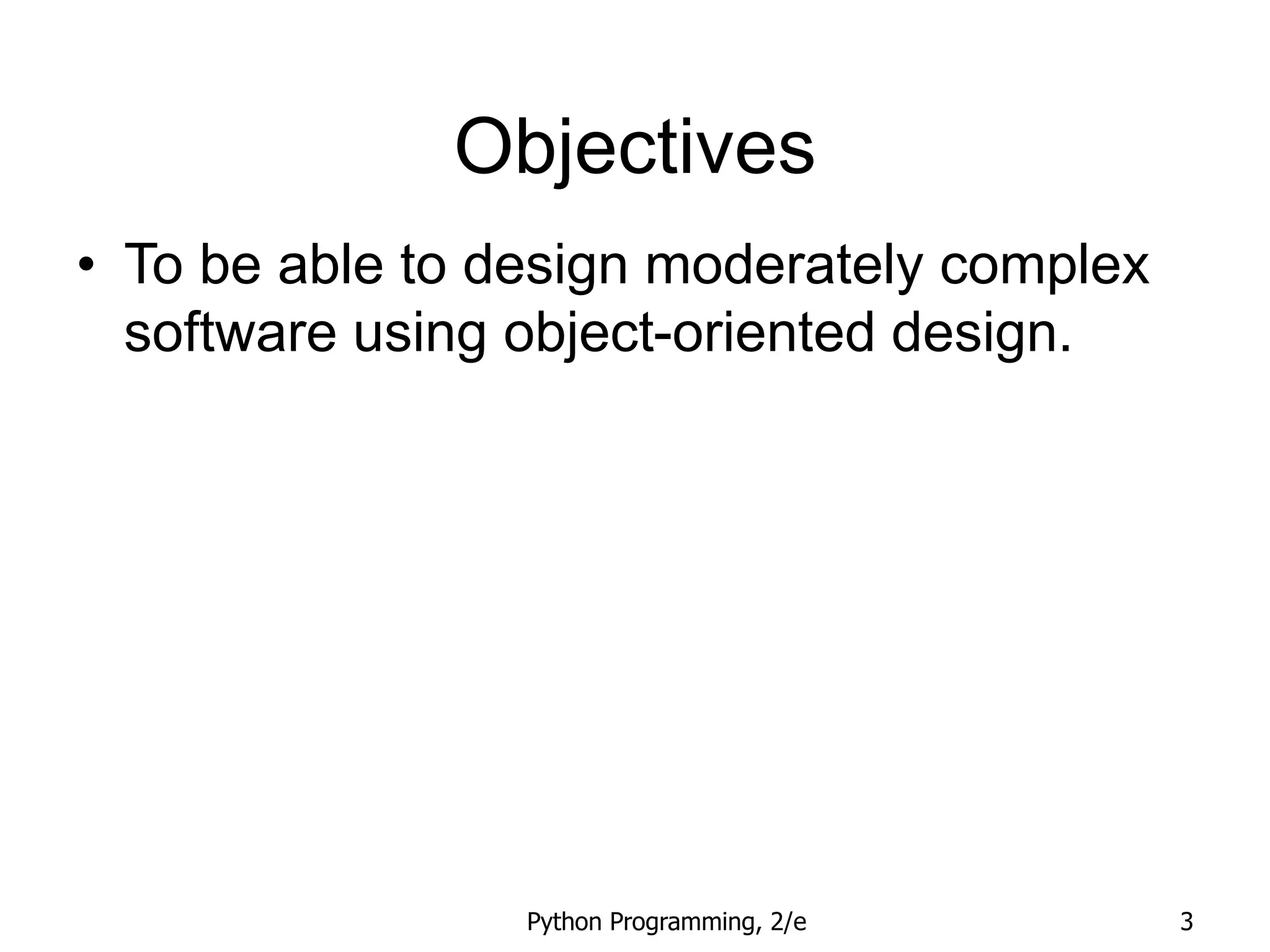 Objectives

• To be able to design moderately complex software using object-oriented design.

Python Programming, 2/e

3